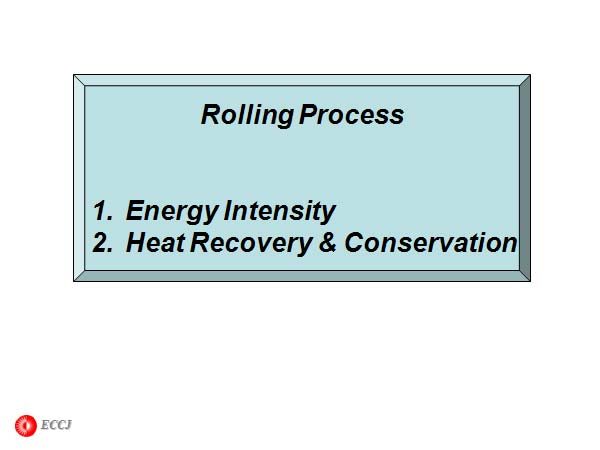 Rolling Process

1. Energy Intensity
2. Heat Recovery & Conservation

ECCJ